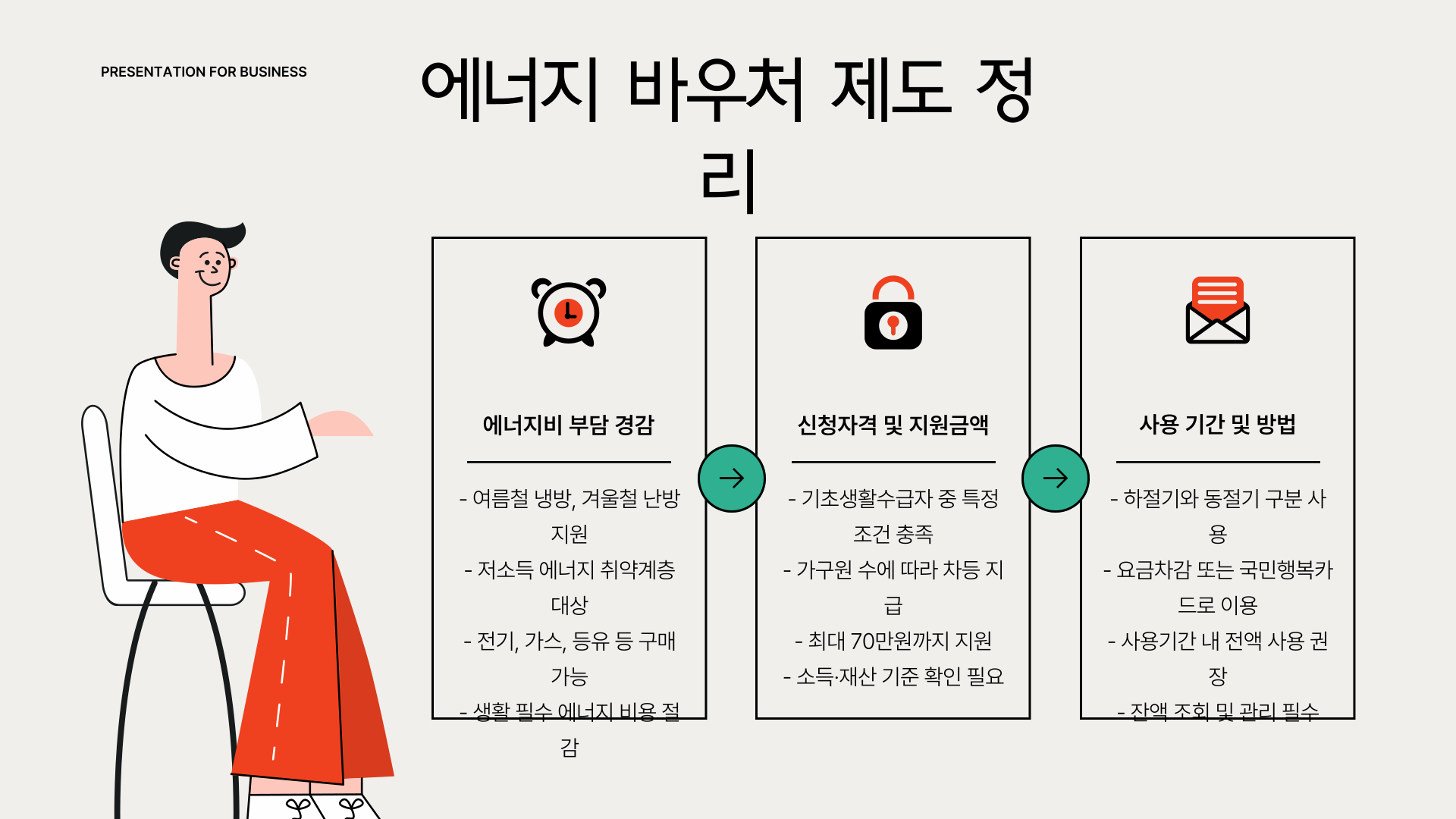 PRESENTATION FOR BUSINESS

에너지 바우처 제도 정리

에너지비 부담 경감

- 여름철 냉방, 겨울철 난방 지원
- 저소득 에너지 취약계층 대상
- 전기, 가스, 등유 등 구매 가능
- 생활 필수 에너지 비용 절감

신청자격 및 지원금액

- 기초생활수급자 중 특정 조건 충족
- 가구원 수에 따라 차등 지급
- 최대 70만원까지 지원
- 소득·재산 기준 확인 필요

사용 기간 및 방법

- 하절기와 동절기 구분 사용
- 요금차감 또는 국민행복카드로 이용
- 사용기간 내 전액 사용 권장
- 잔액 조회 및 관리 필수